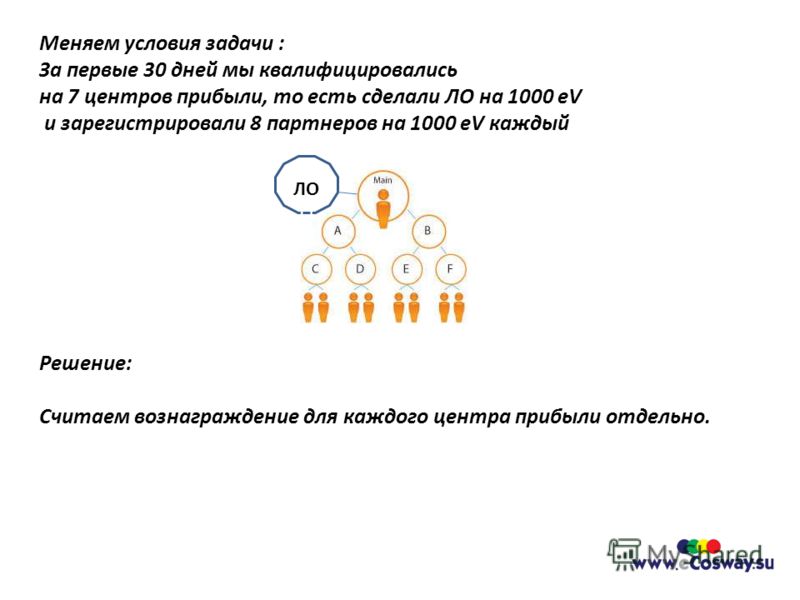 Меняем условия задачи :
За первые 30 дней мы квалифицировались на 7 центров прибыли, то есть сделали ЛО на 1000 eV и зарегистрировали 8 партнеров на 1000 eV каждый

ЛО
Main
A
B
C
D
E
F

Решение:

Считаем вознаграждение для каждого центра прибыли отдельно.

MyShared
www.eCosway.su